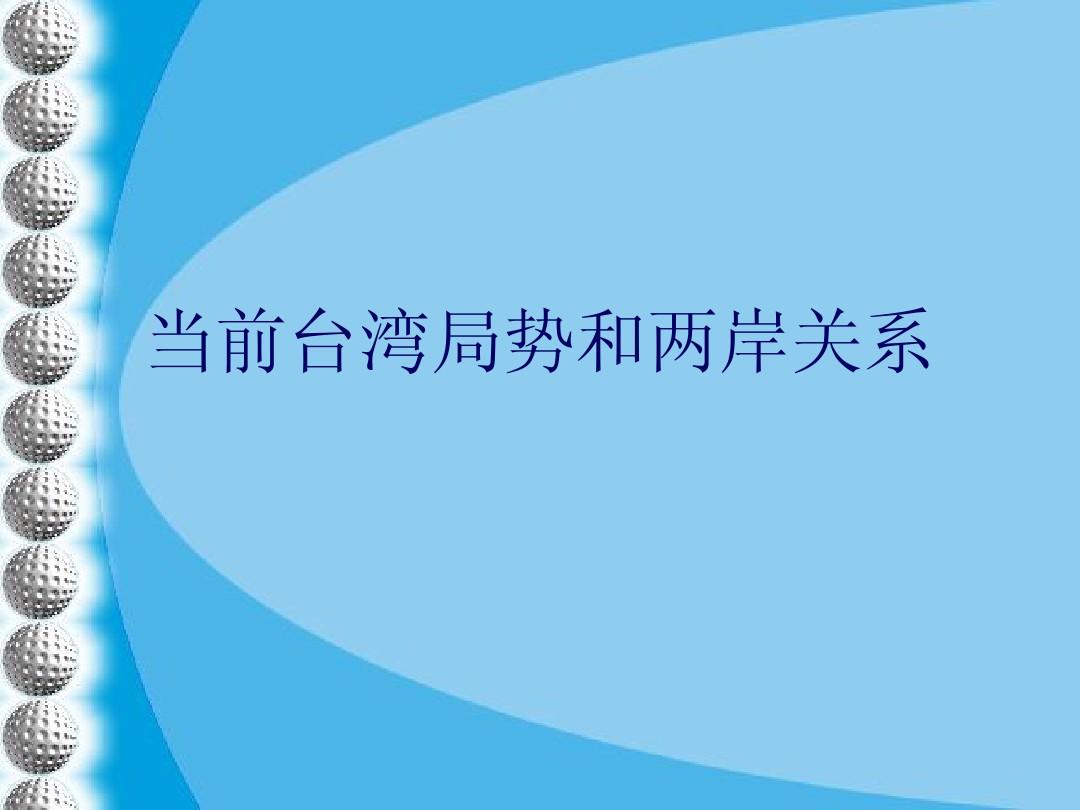 当前台湾局势和两岸关系